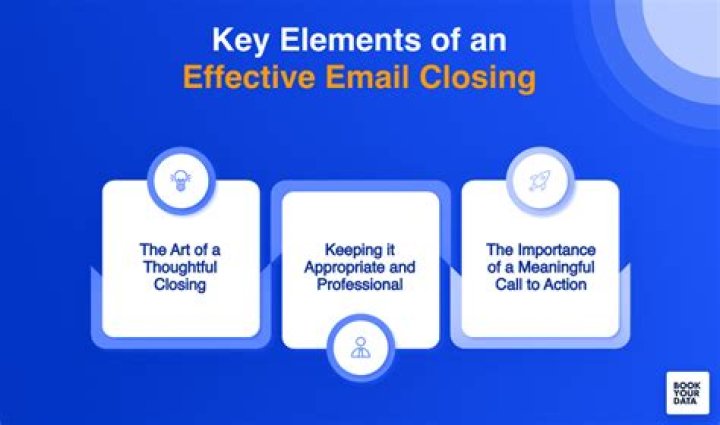 Key Elements of an Effective Email Closing

The Art of a Thoughtful Closing

Keeping it Appropriate and Professional

The Importance of a Meaningful Call to Action

BOOK YOUR DATA